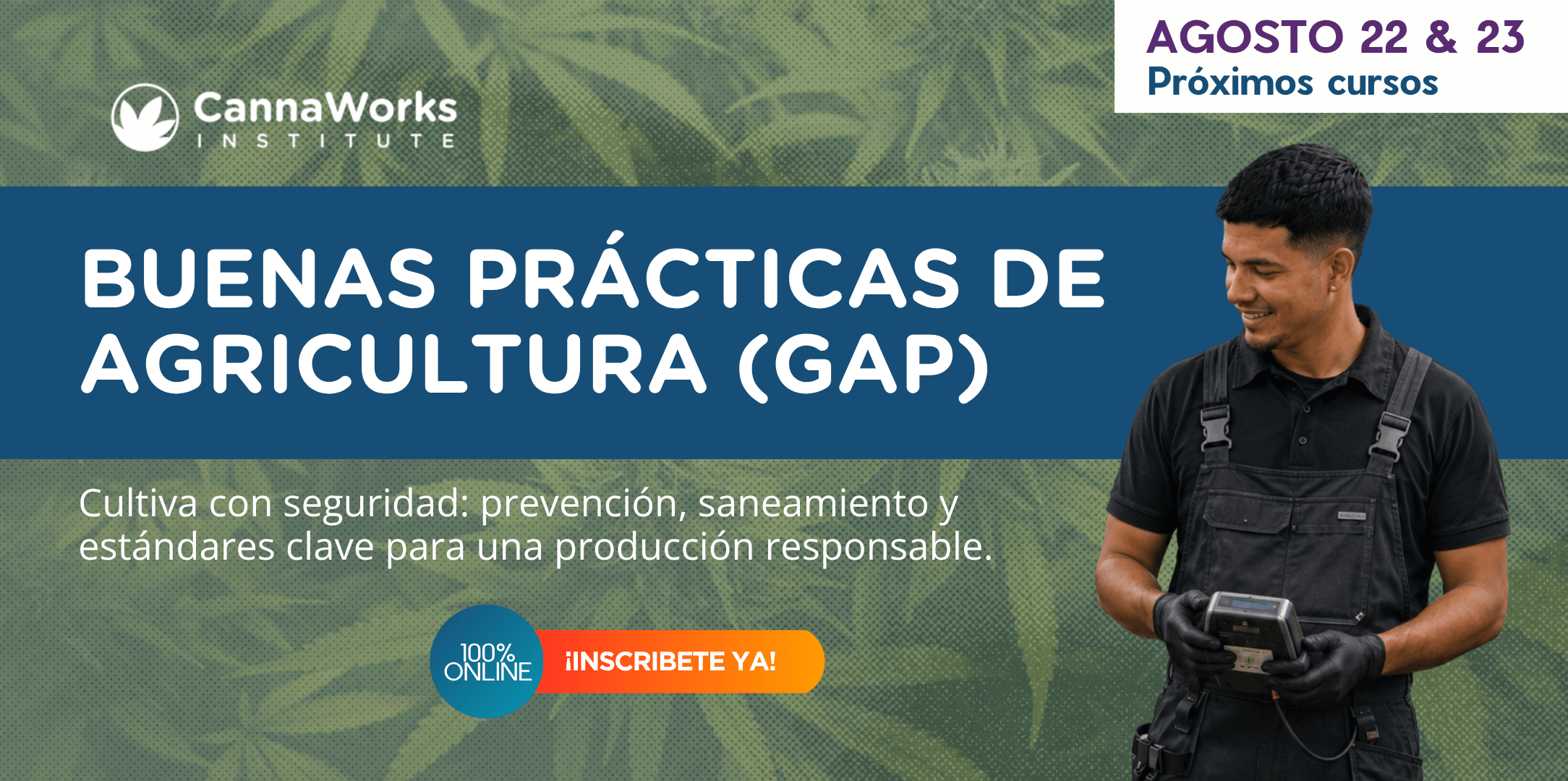 CannaWorks INSTITUTE

AGOSTO 22 & 23
Próximos cursos

BUENAS PRÁCTICAS DE AGRICULTURA (GAP)

Cultiva con seguridad: prevención, saneamiento y estándares clave para una producción responsable.

100% ONLINE

¡INSCRIBETE YA!